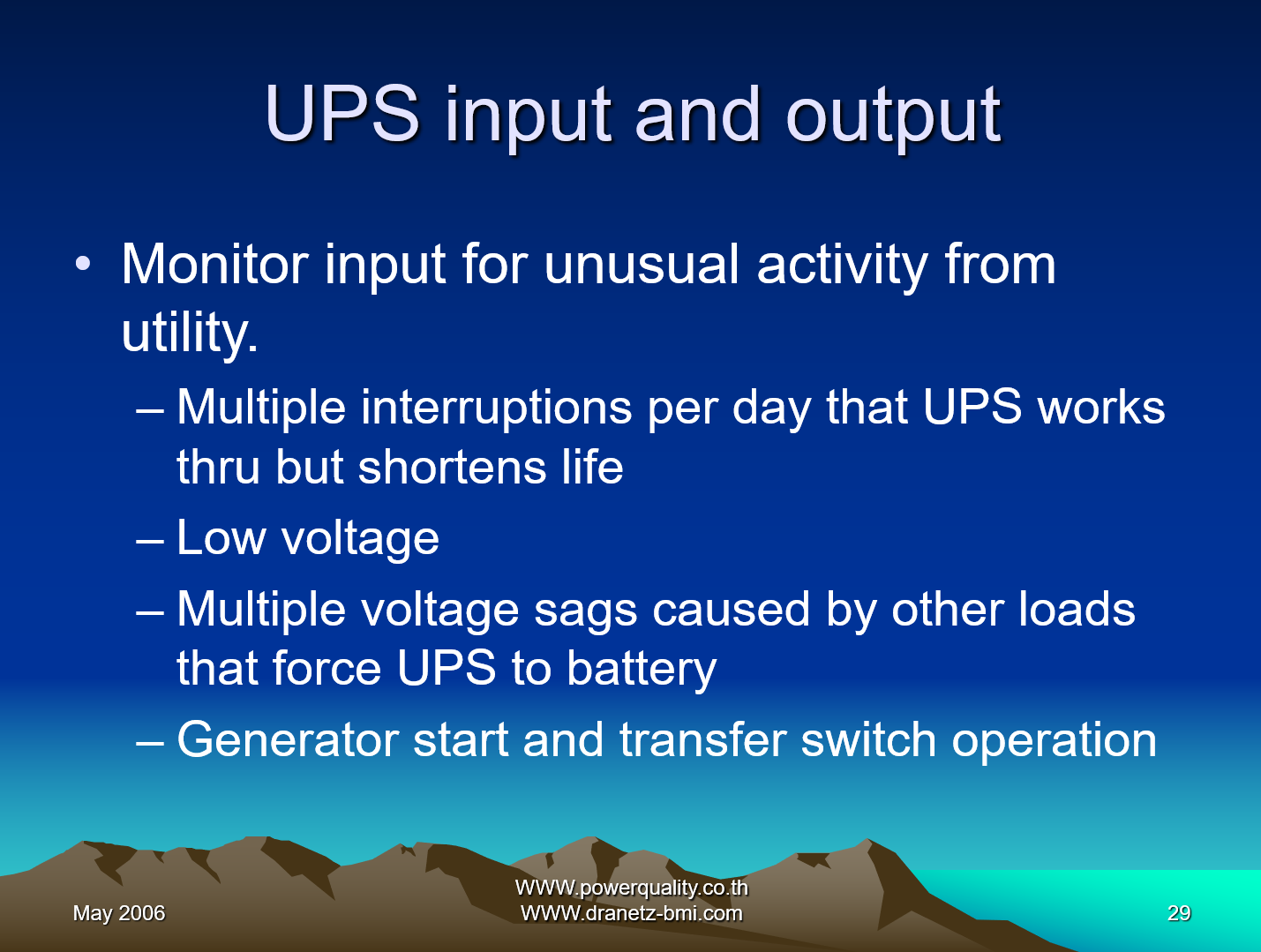 UPS input and output

• Monitor input for unusual activity from utility.

– Multiple interruptions per day that UPS works thru but shortens life

– Low voltage

– Multiple voltage sags caused by other loads that force UPS to battery

– Generator start and transfer switch operation

May 2006

WWW.powerquality.co.th
WWW.dranetz-bmi.com

29